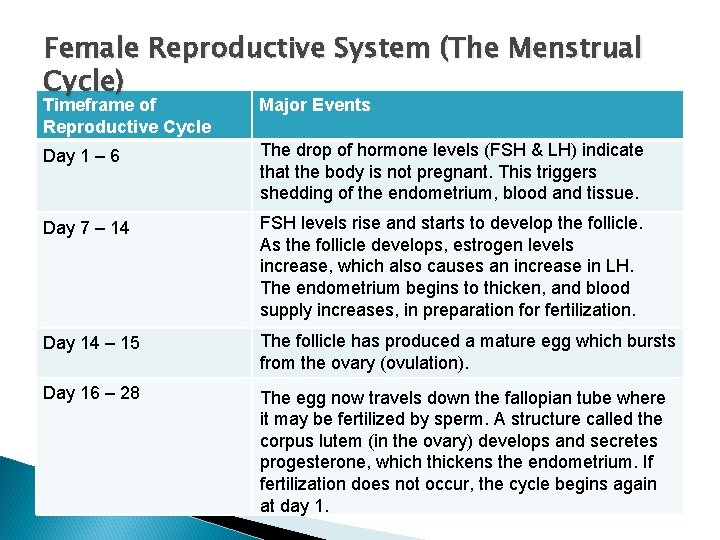 Female Reproductive System (The Menstrual Cycle)

| Timeframe of Reproductive Cycle | Major Events |
|---|---|
| Day 1 – 6 | The drop of hormone levels (FSH & LH) indicate that the body is not pregnant. This triggers shedding of the endometrium, blood and tissue. |
| Day 7 – 14 | FSH levels rise and starts to develop the follicle. As the follicle develops, estrogen levels increase, which also causes an increase in LH. The endometrium begins to thicken, and blood supply increases, in preparation for fertilization. |
| Day 14 – 15 | The follicle has produced a mature egg which bursts from the ovary (ovulation). |
| Day 16 – 28 | The egg now travels down the fallopian tube where it may be fertilized by sperm. A structure called the corpus lutem (in the ovary) develops and secretes progesterone, which thickens the endometrium. If fertilization does not occur, the cycle begins again at day 1. |